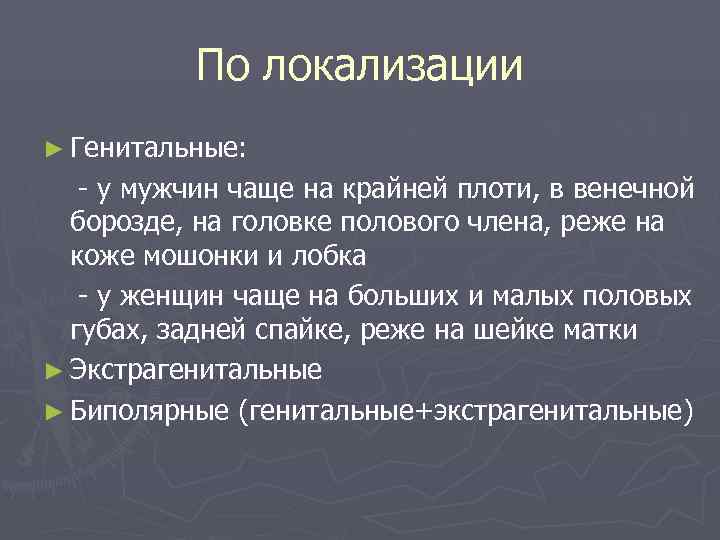 По локализации

► Генитальные:

- у мужчин чаще на крайней плоти, в венечной борозде, на головке полового члена, реже на коже мошонки и лобка

- у женщин чаще на больших и малых половых губах, задней спайке, реже на шейке матки

► Экстрагенитальные

► Биполярные (генитальные+экстрагенитальные)